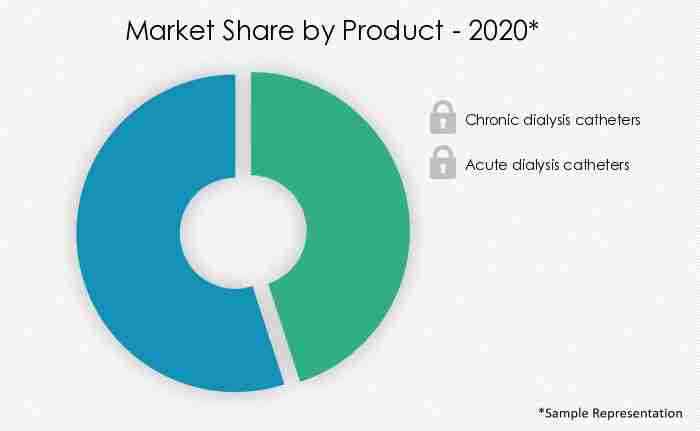 Market Share by Product - 2020*

Chronic dialysis catheters

Acute dialysis catheters

*Sample Representation